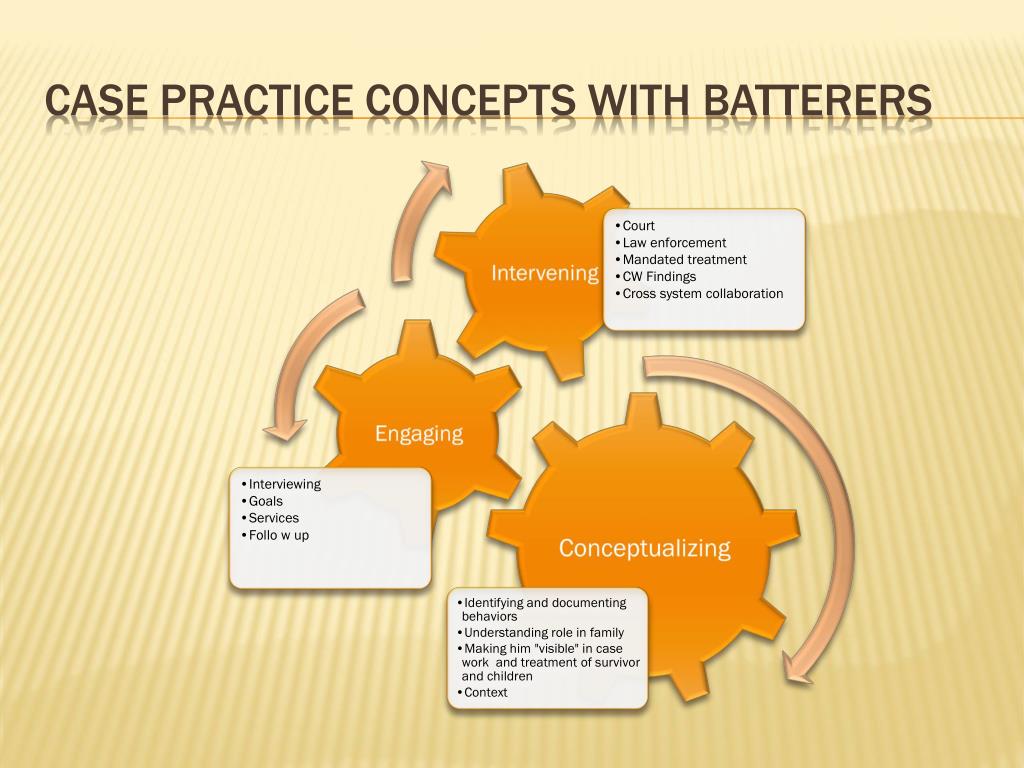 CASE PRACTICE CONCEPTS WITH BATTERERS

Intervening

• Court
• Law enforcement
• Mandated treatment
• CW Findings
• Cross system collaboration

Engaging

• Interviewing
• Goals
• Services
• Follo w up

Conceptualizing

• Identifying and documenting behaviors
• Understanding role in family
• Making him "visible" in case work and treatment of survivor and children
• Context